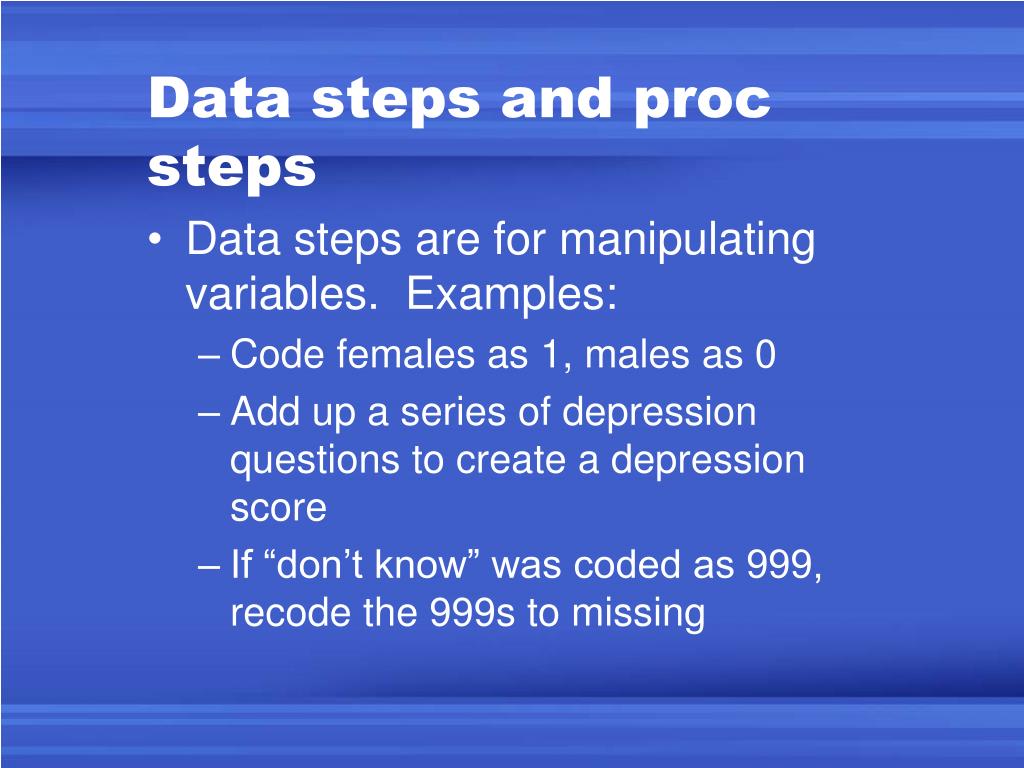 Data steps and proc steps

• Data steps are for manipulating variables. Examples:
– Code females as 1, males as 0
– Add up a series of depression questions to create a depression score
– If “don’t know” was coded as 999, recode the 999s to missing